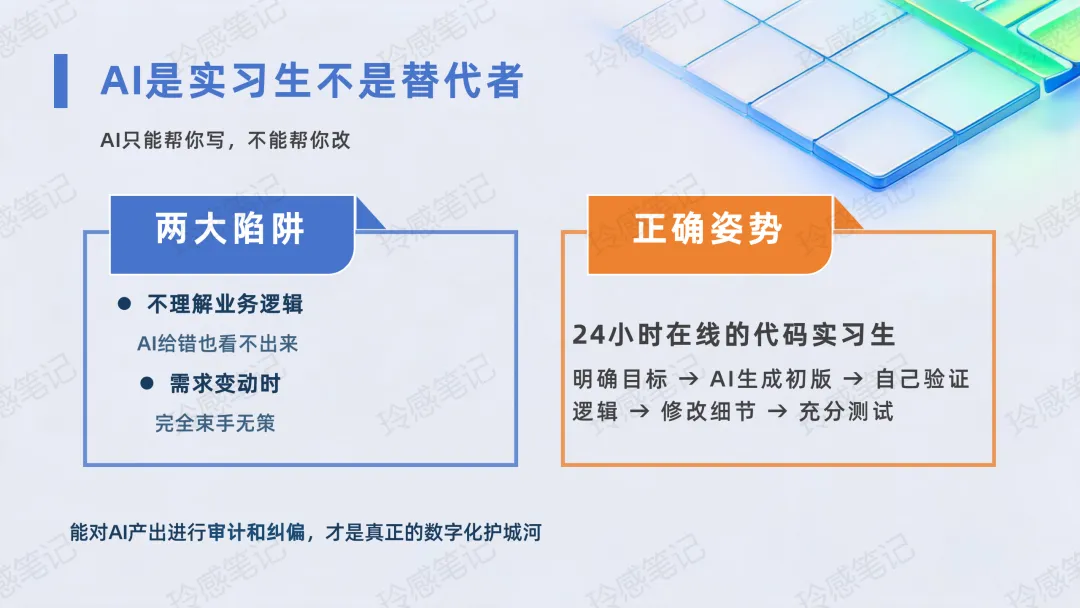 AI是实习生不是替代者

AI只能帮你写，不能帮你改

两大陷阱

● 不理解业务逻辑

AI给错也看不出来

● 需求变动时

完全束手无策

正确姿势

24小时在线的代码实习生

明确目标 → AI生成初版 → 自己验证逻辑 → 修改细节 → 充分测试

能对AI产出进行审计和纠偏，才是真正的数字化护城河

玲感笔记